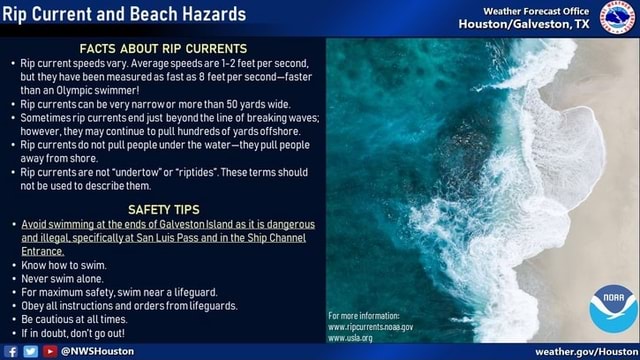 Rip Current and Beach Hazards

Weather Forecast Office
Houston/Galveston, TX

FACTS ABOUT RIP CURRENTS

• Rip current speeds vary. Average speeds are 1-2 feet per second, but they have been measured as fast as 8 feet per second—faster than an Olympic swimmer!
• Rip currents can be very narrow or more than 50 yards wide.
• Sometimes rip currents end just beyond the line of breaking waves; however, they may continue to pull hundreds of yards offshore.
• Rip currents do not pull people under the water—they pull people away from shore.
• Rip currents are not "undertow" or "riptides". These terms should not be used to describe them.

SAFETY TIPS

• Avoid swimming at the ends of Galveston Island as it is dangerous and illegal, specifically at San Luis Pass and in the Ship Channel Entrance.
• Know how to swim.
• Never swim alone.
• For maximum safety, swim near a lifeguard.
• Obey all instructions and orders from lifeguards.
• Be cautious at all times.
• If in doubt, don't go out!

For more information:
www.ripcurrents.noaa.gov
www.usla.org

NOAA

@NWSHouston

weather.gov/Houston